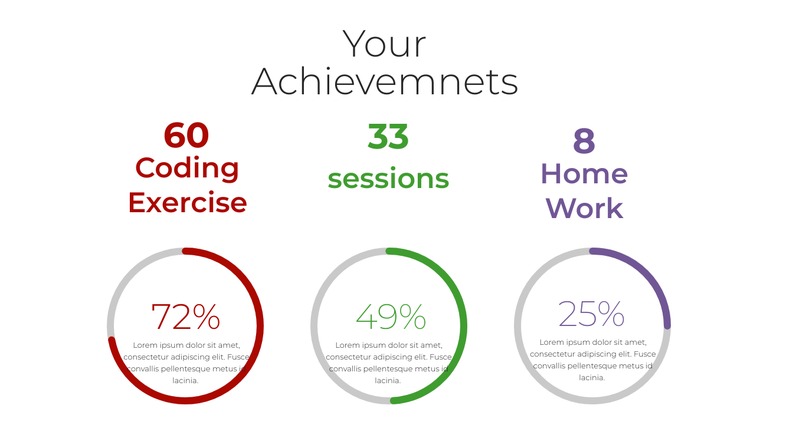 Your Achievemnets

60
Coding Exercise

72%
Lorem ipsum dolor sit amet, consectetur adipiscing elit. Fusce convallis pellentesque metus id lacinia.

33
sessions

49%
Lorem ipsum dolor sit amet, consectetur adipiscing elit. Fusce convallis pellentesque metus id lacinia.

8
Home Work

25%
Lorem ipsum dolor sit amet, consectetur adipiscing elit. Fusce convallis pellentesque metus id lacinia.